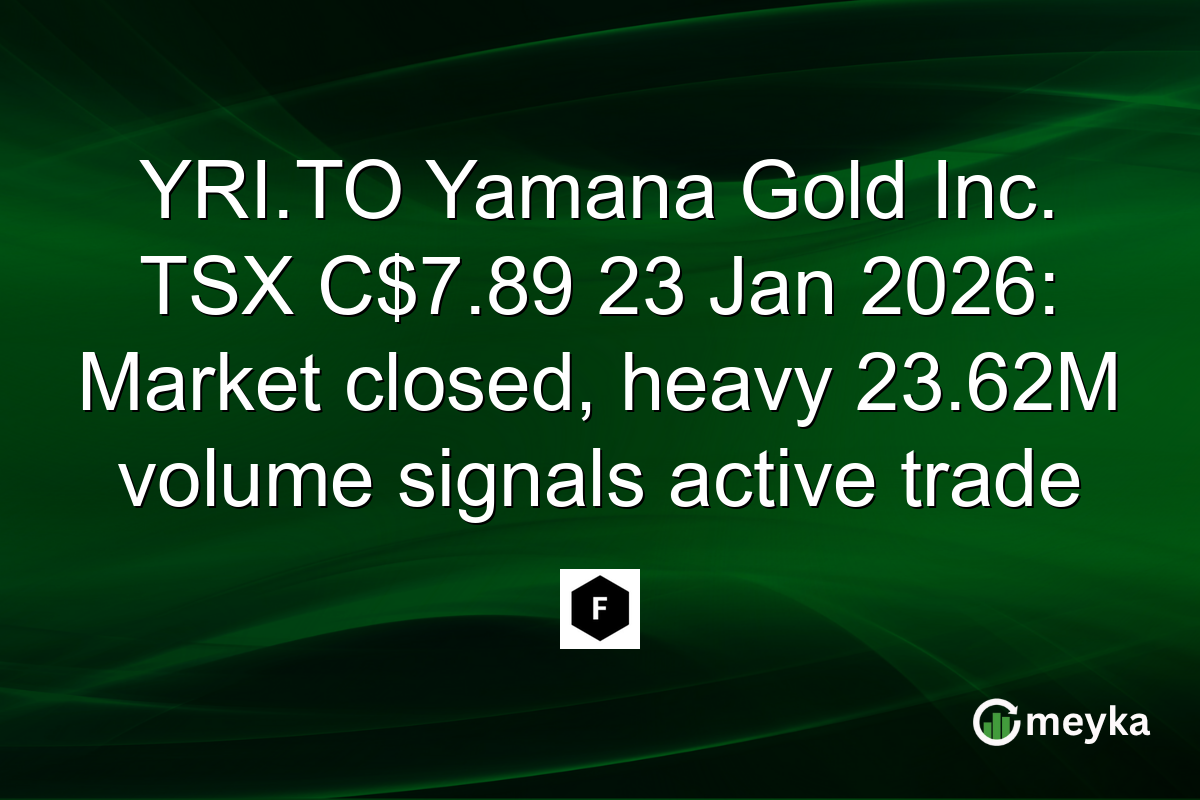 YRI.TO Yamana Gold Inc. TSX C$7.89 23 Jan 2026: Market closed, heavy 23.62M volume signals active trade

F

meyka